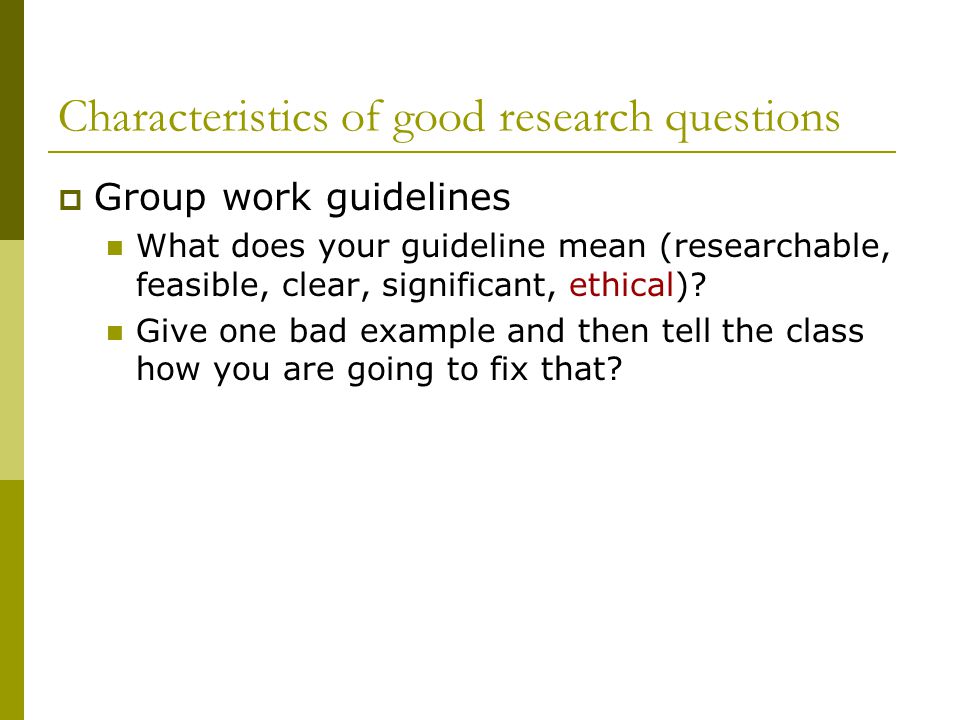 Characteristics of good research questions

Group work guidelines

What does your guideline mean (researchable, feasible, clear, significant, ethical)?

Give one bad example and then tell the class how you are going to fix that?